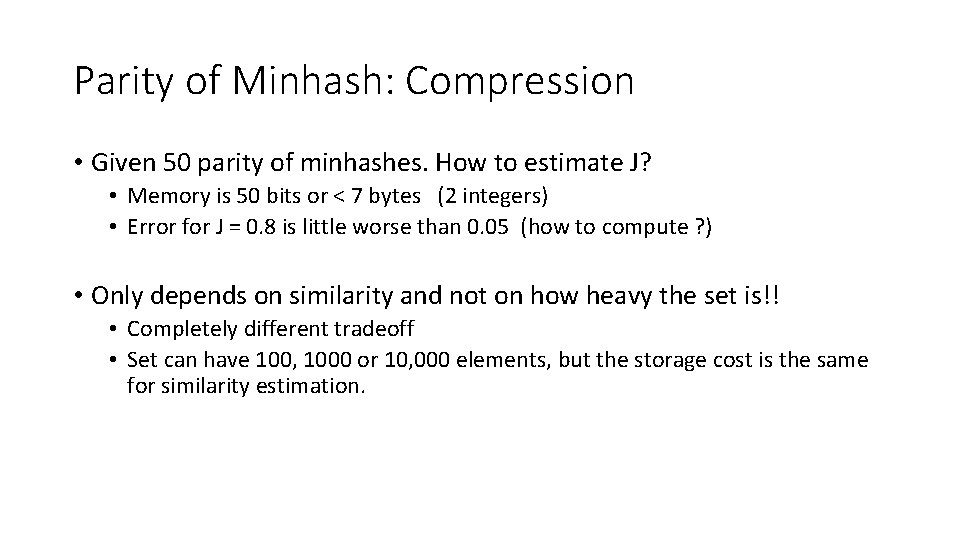 Parity of Minhash: Compression

• Given 50 parity of minhashes. How to estimate J?
  • Memory is 50 bits or < 7 bytes (2 integers)
  • Error for J = 0.8 is little worse than 0.05 (how to compute ?)

• Only depends on similarity and not on how heavy the set is!!
  • Completely different tradeoff
  • Set can have 100, 1000 or 10,000 elements, but the storage cost is the same for similarity estimation.